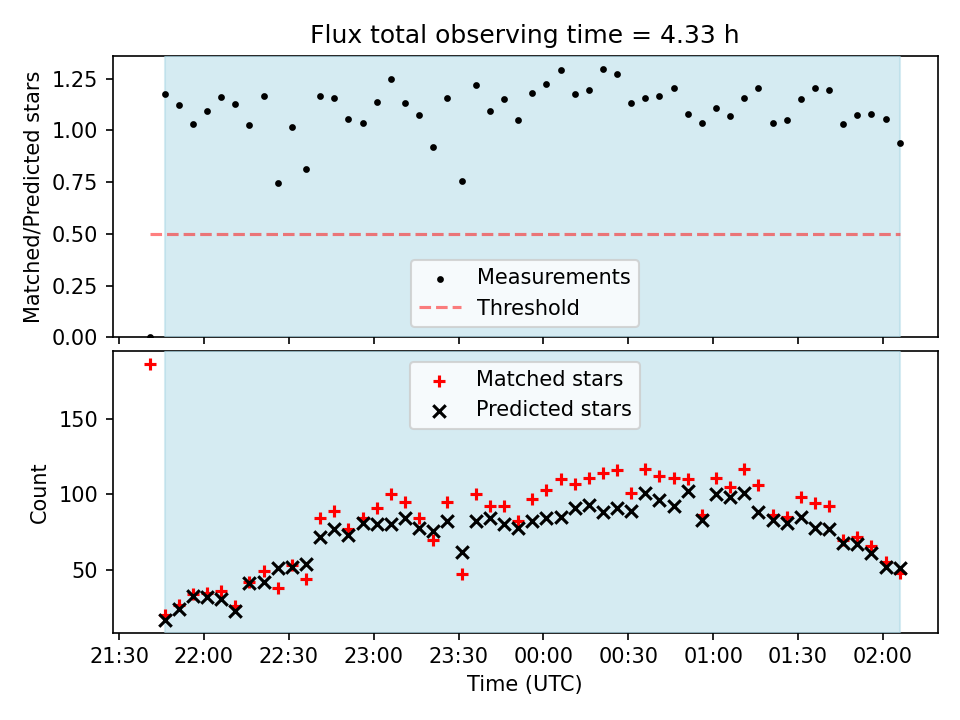 Flux total observing time = 4.33 h

Matched/Predicted stars

1.25
1.00
0.75
0.50
0.25
0.00

Measurements
Threshold

Matched stars
Predicted stars

Count

150
100
50

21:30 22:00 22:30 23:00 23:30 00:00 00:30 01:00 01:30 02:00

Time (UTC)